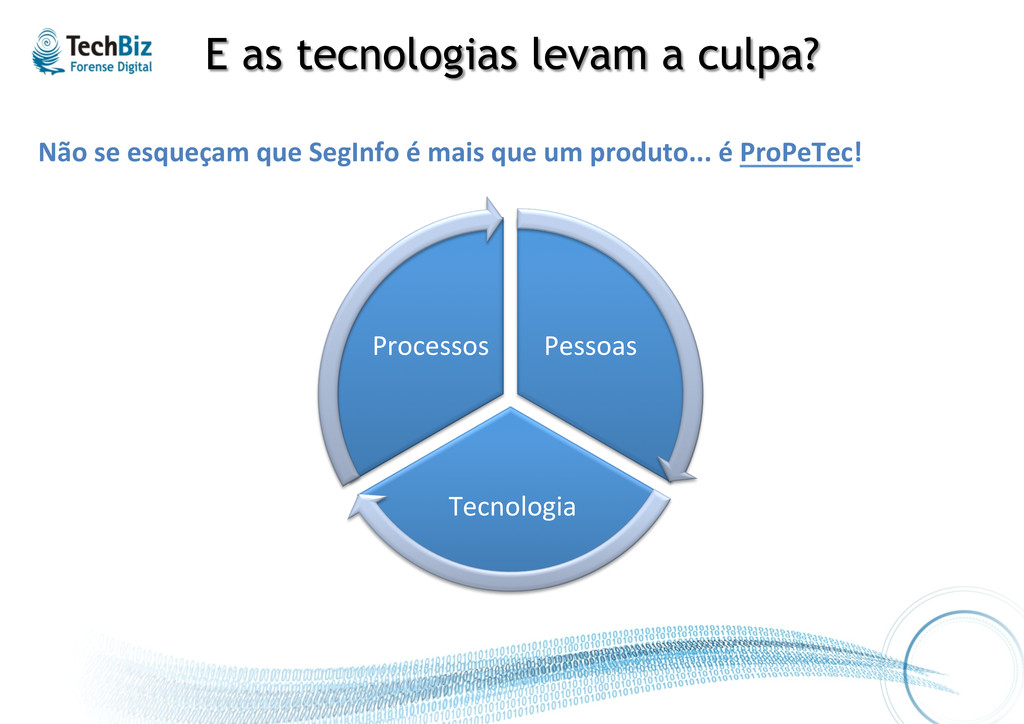 TechBiz
Forense Digital

E as tecnologias levam a culpa?

Não se esqueçam que SegInfo é mais que um produto... é ProPeTec!

Processos

Pessoas

Tecnologia